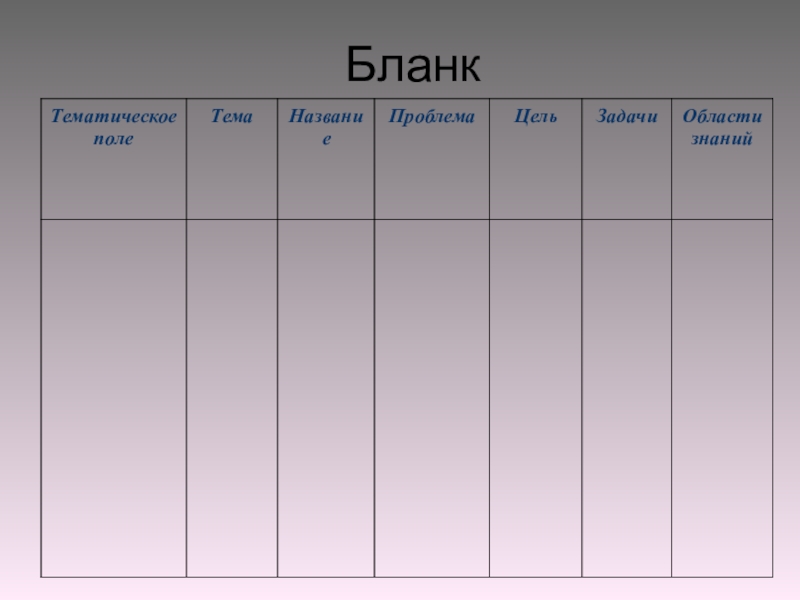 Бланк

| Тематическое поле | Тема | Название | Проблема | Цель | Задачи | Области знаний |
|---|---|---|---|---|---|---|
| | | | | | | |